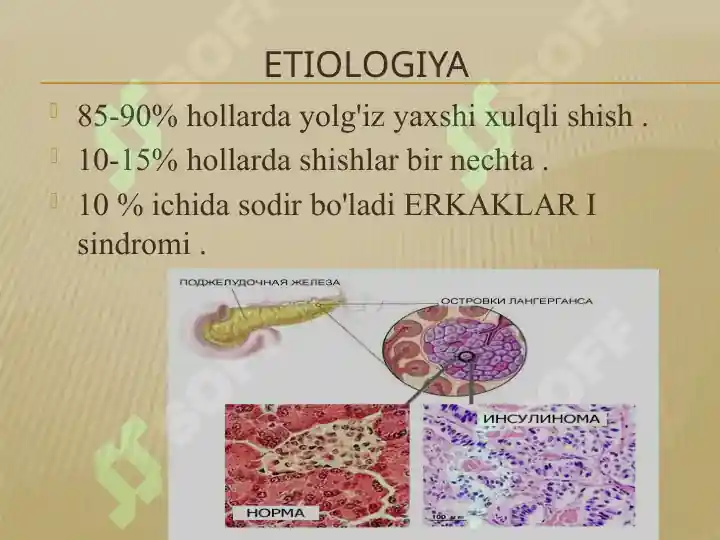 ETIOLOGIYA

85-90% hollarda yolg'iz yaxshi xulqli shish .

10-15% hollarda shishlar bir nechta .

10 % ichida sodir bo'ladi ERKAKLAR I sindromi .

ПОДЖЕЛУДОЧНАЯ ЖЕЛЕЗА

ОСТРОВКИ ЛАНГЕРГАНСА

ИНСУЛИНОМА

НОРМА

100 μm

SOFF